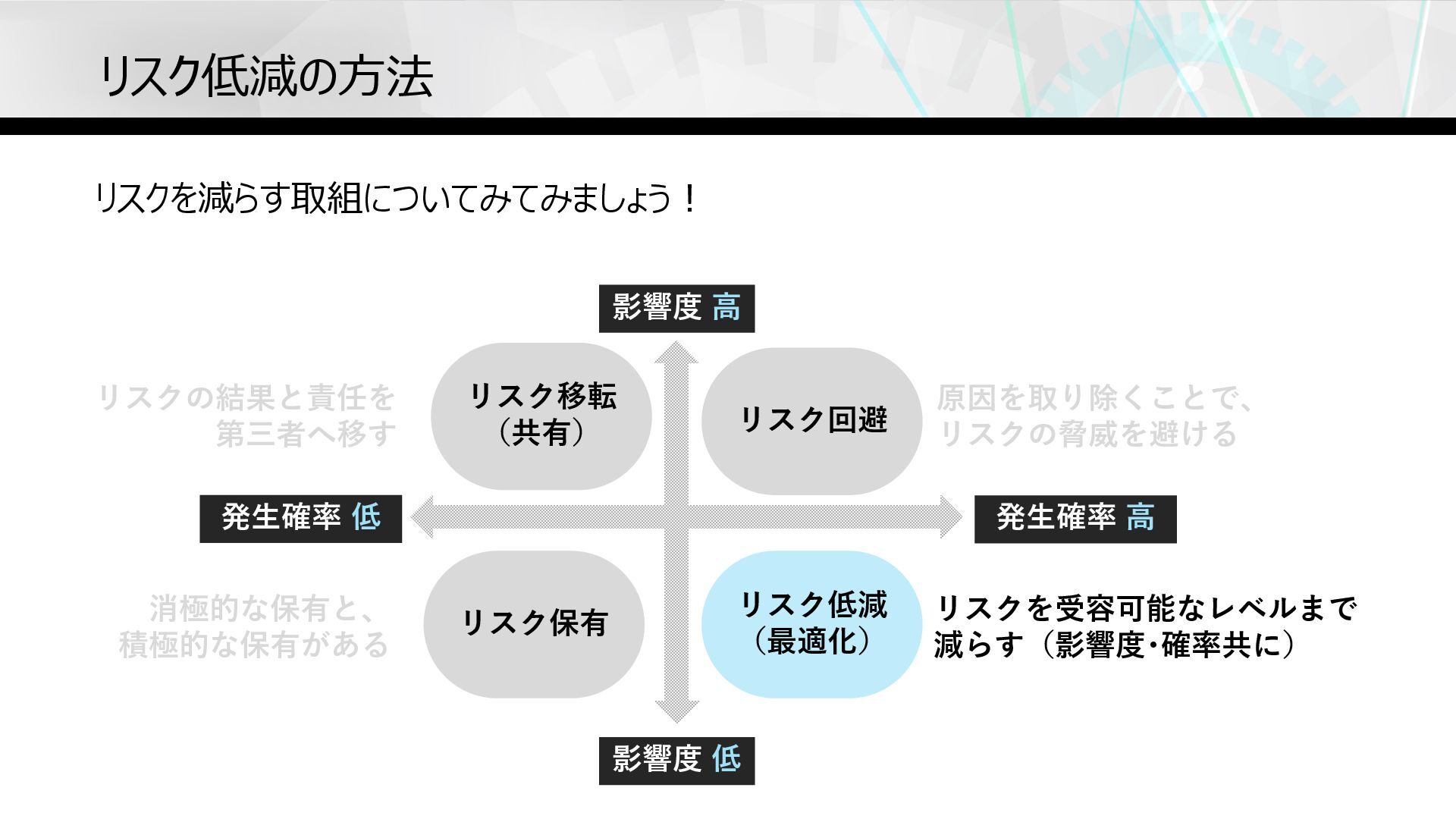 リスク低減の方法

リスクを減らす取組についてみてみましょう！

影響度 高

リスクの結果と責任を第三者へ移す

リスク移転（共有）

リスク回避

原因を取り除くことで、リスクの脅威を避ける

発生確率 低

発生確率 高

消極的な保有と、積極的な保有がある

リスク保有

リスク低減（最適化）

リスクを受容可能なレベルまで減らす（影響度・確率共に）

影響度 低